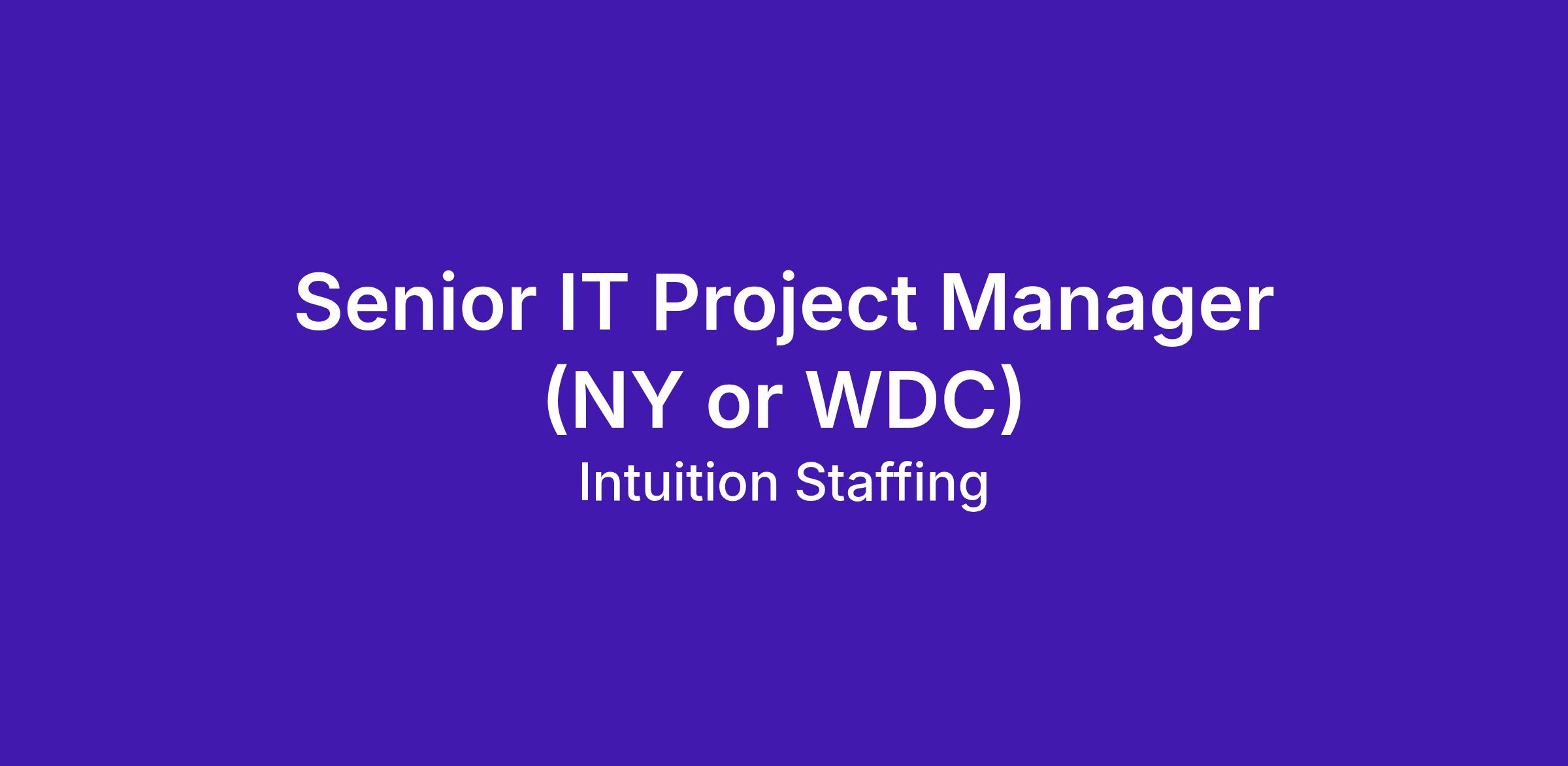 Senior IT Project Manager (NY or WDC)

Intuition Staffing